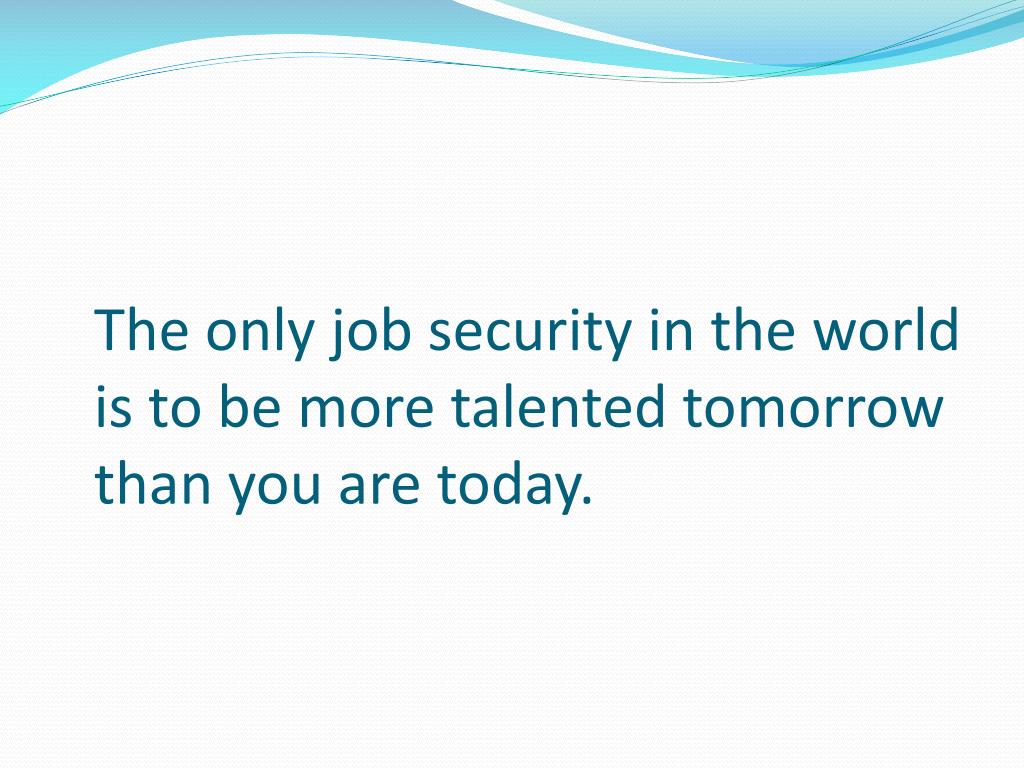 The only job security in the world is to be more talented tomorrow than you are today.